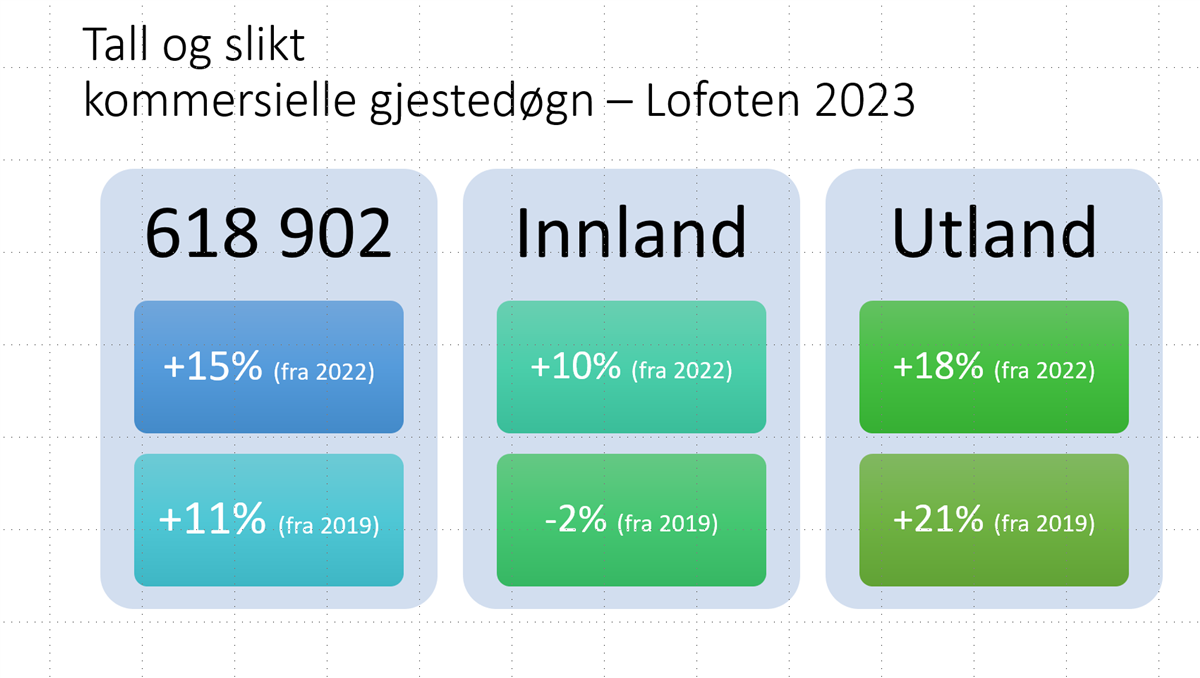 Tall og slikt
kommersielle gjestedøgn – Lofoten 2023

618 902

+15% (fra 2022)

+11% (fra 2019)

Innland

+10% (fra 2022)

-2% (fra 2019)

Utland

+18% (fra 2022)

+21% (fra 2019)